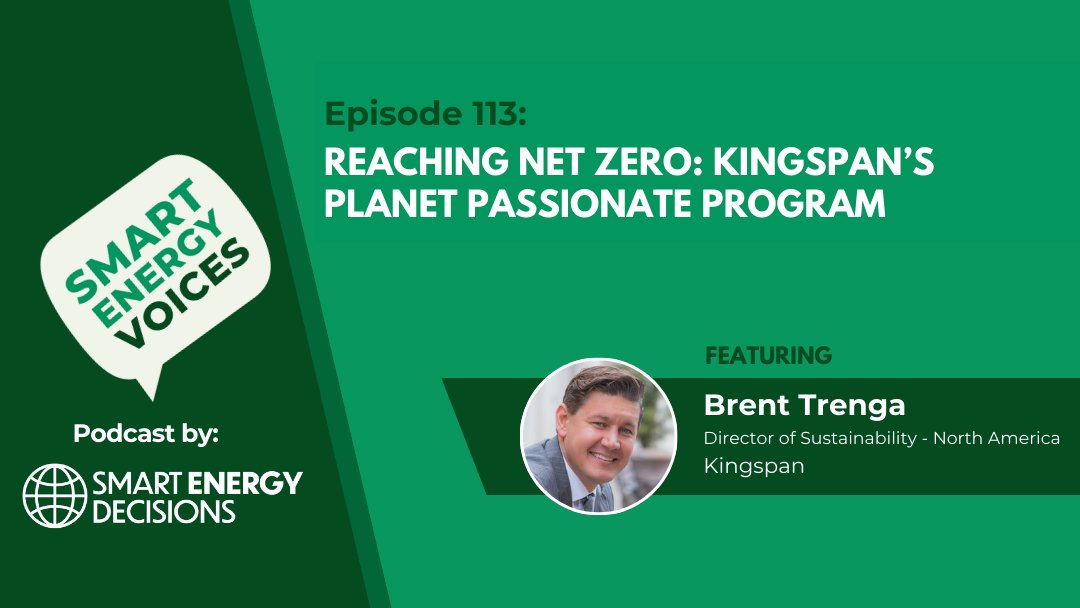 SMART ENERGY VOICES

Podcast by:

SMART ENERGY DECISIONS

Episode 113:

REACHING NET ZERO: KINGSPAN'S PLANET PASSIONATE PROGRAM

FEATURING

Brent Trenga

Director of Sustainability - North America

Kingspan